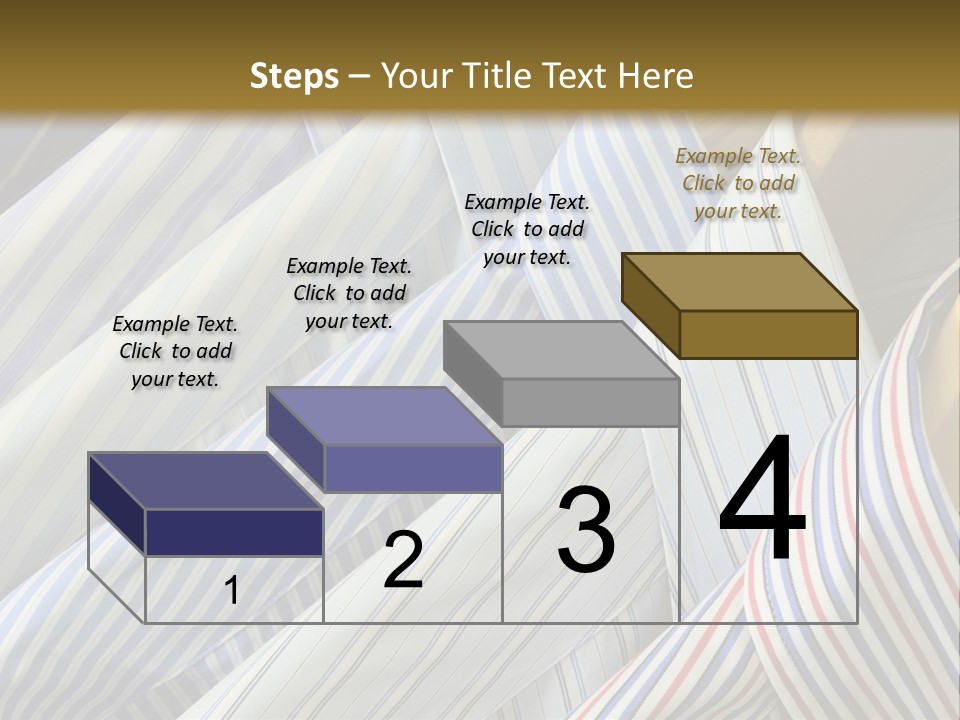 Steps – Your Title Text Here

Example Text. Click to add your text.

Example Text. Click to add your text.

Example Text. Click to add your text.

Example Text. Click to add your text.

1

2

3

4